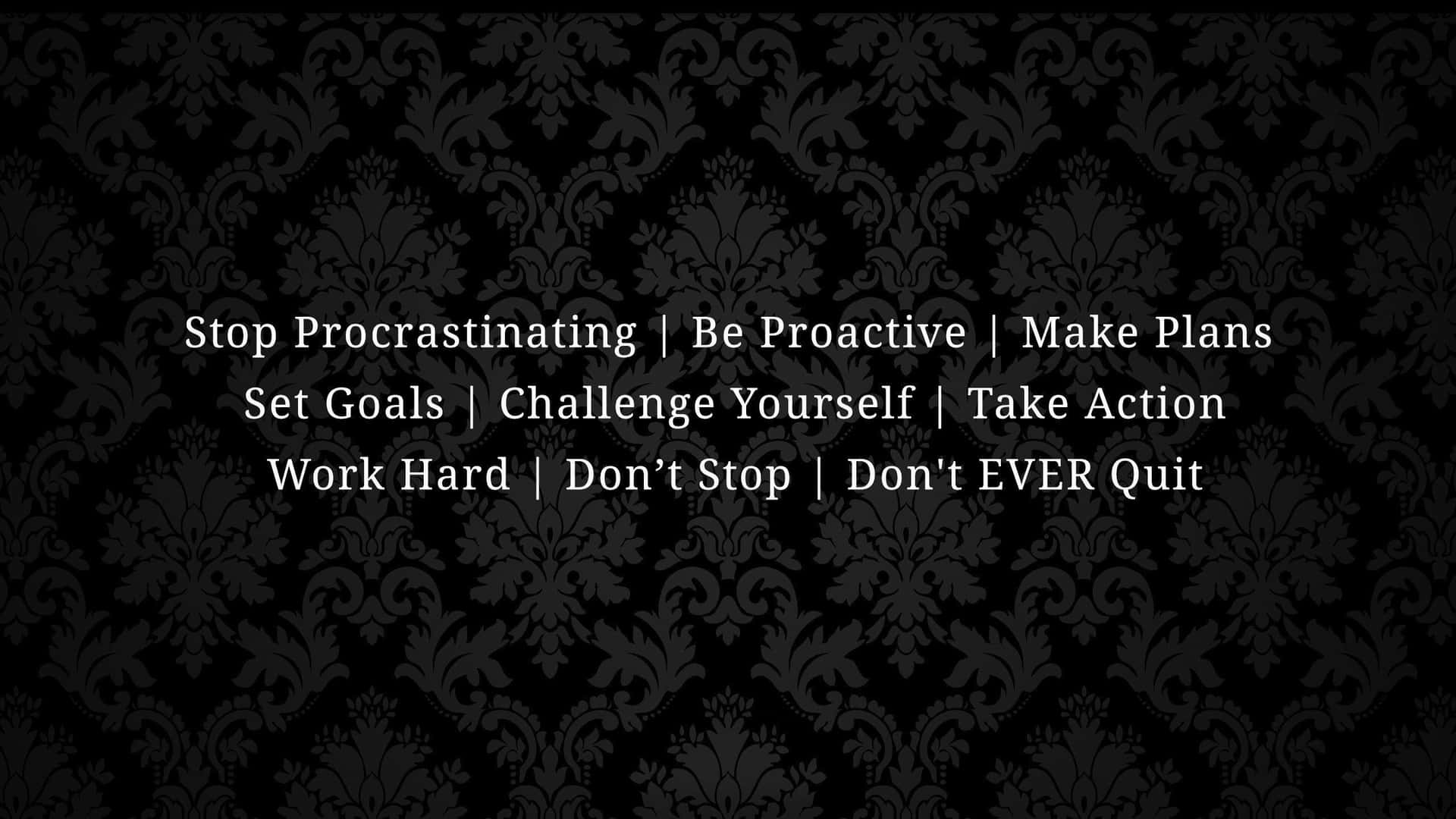 Stop Procrastinating | Be Proactive | Make Plans
Set Goals | Challenge Yourself | Take Action
Work Hard | Don’t Stop | Don't EVER Quit